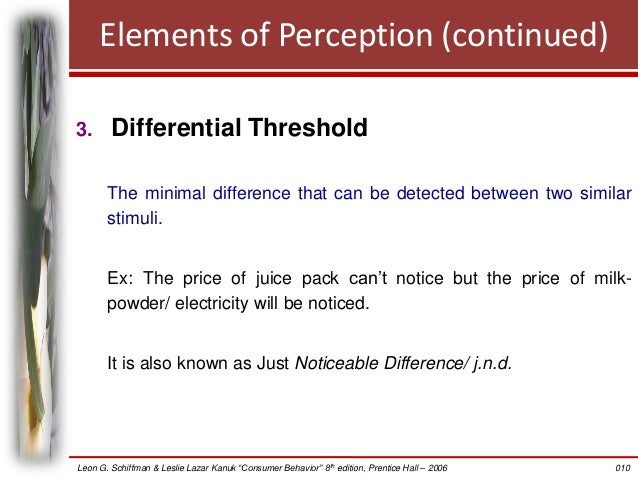 Elements of Perception (continued)

3. Differential Threshold

The minimal difference that can be detected between two similar stimuli.

Ex: The price of juice pack can't notice but the price of milk-powder/ electricity will be noticed.

It is also known as Just Noticeable Difference/ j.n.d.

Leon G. Schiffman & Leslie Lazar Kanuk "Consumer Behavior" 8th edition, Prentice Hall – 2006

010